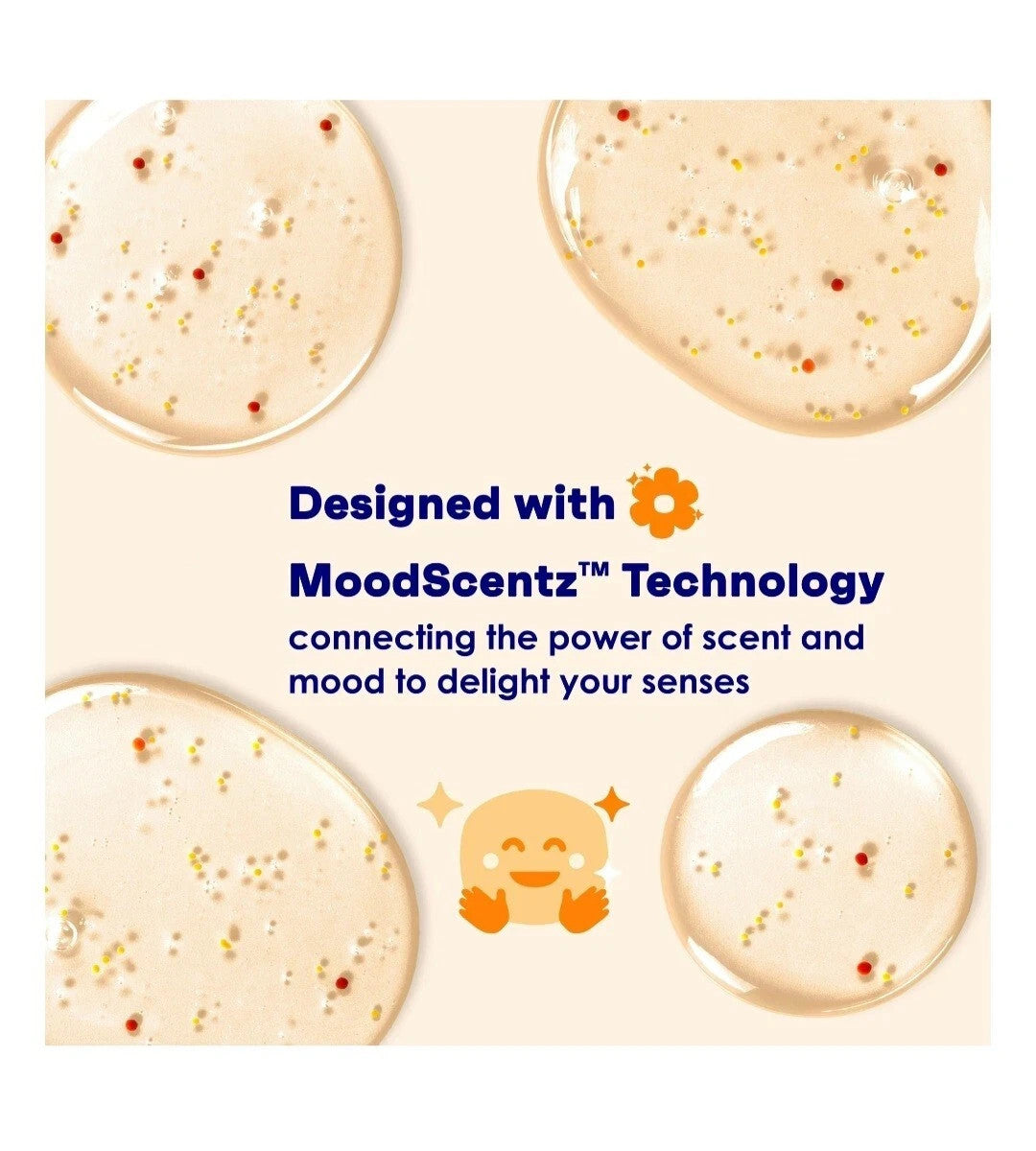 Designed with

MoodScentz™ Technology

connecting the power of scent and mood to delight your senses